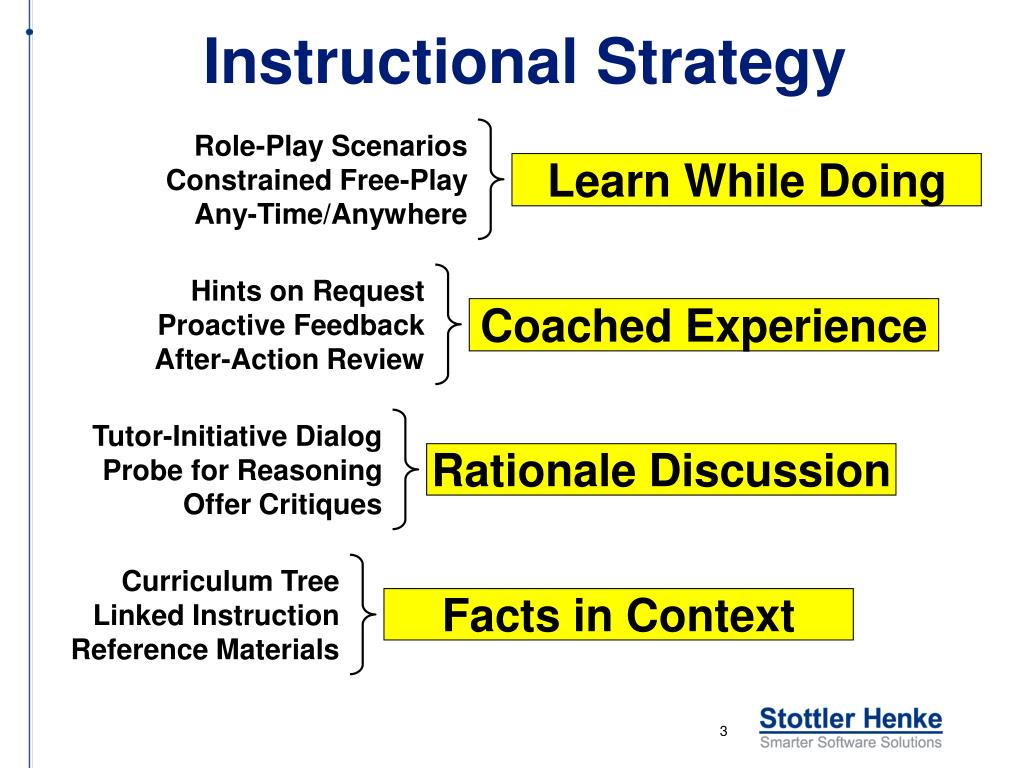 Instructional Strategy

Role-Play Scenarios
Constrained Free-Play
Any-Time/Anywhere

Learn While Doing

Hints on Request
Proactive Feedback
After-Action Review

Coached Experience

Tutor-Initiative Dialog
Probe for Reasoning
Offer Critiques

Rationale Discussion

Curriculum Tree
Linked Instruction
Reference Materials

Facts in Context

3

Stottler Henke
Smarter Software Solutions